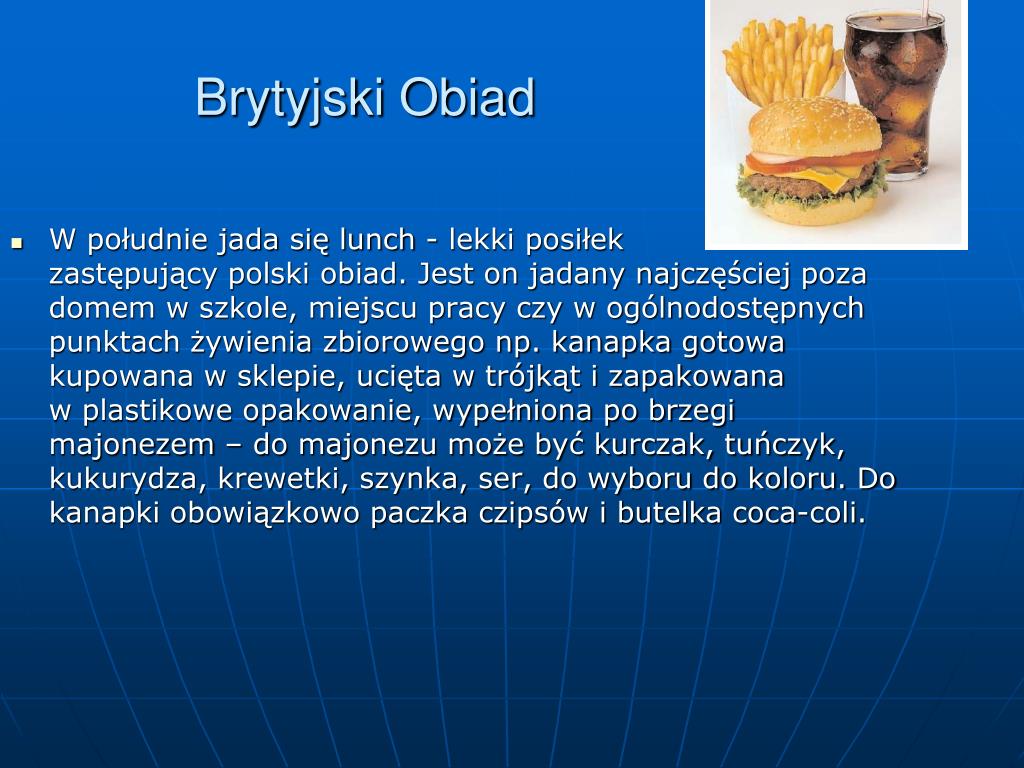 Brytyjski Obiad

W południe jada się lunch - lekki posiłek zastępujący polski obiad. Jest on jadany najczęściej poza domem w szkole, miejscu pracy czy w ogólnodostępnych punktach żywienia zbiorowego np. kanapka gotowa kupowana w sklepie, ucięta w trójkąt i zapakowana w plastikowe opakowanie, wypełniona po brzegi majonezem – do majonezu może być kurczak, tuńczyk, kukurydza, krewetki, szynka, ser, do wyboru do koloru. Do kanapki obowiązkowo paczka czipsów i butelka coca-coli.